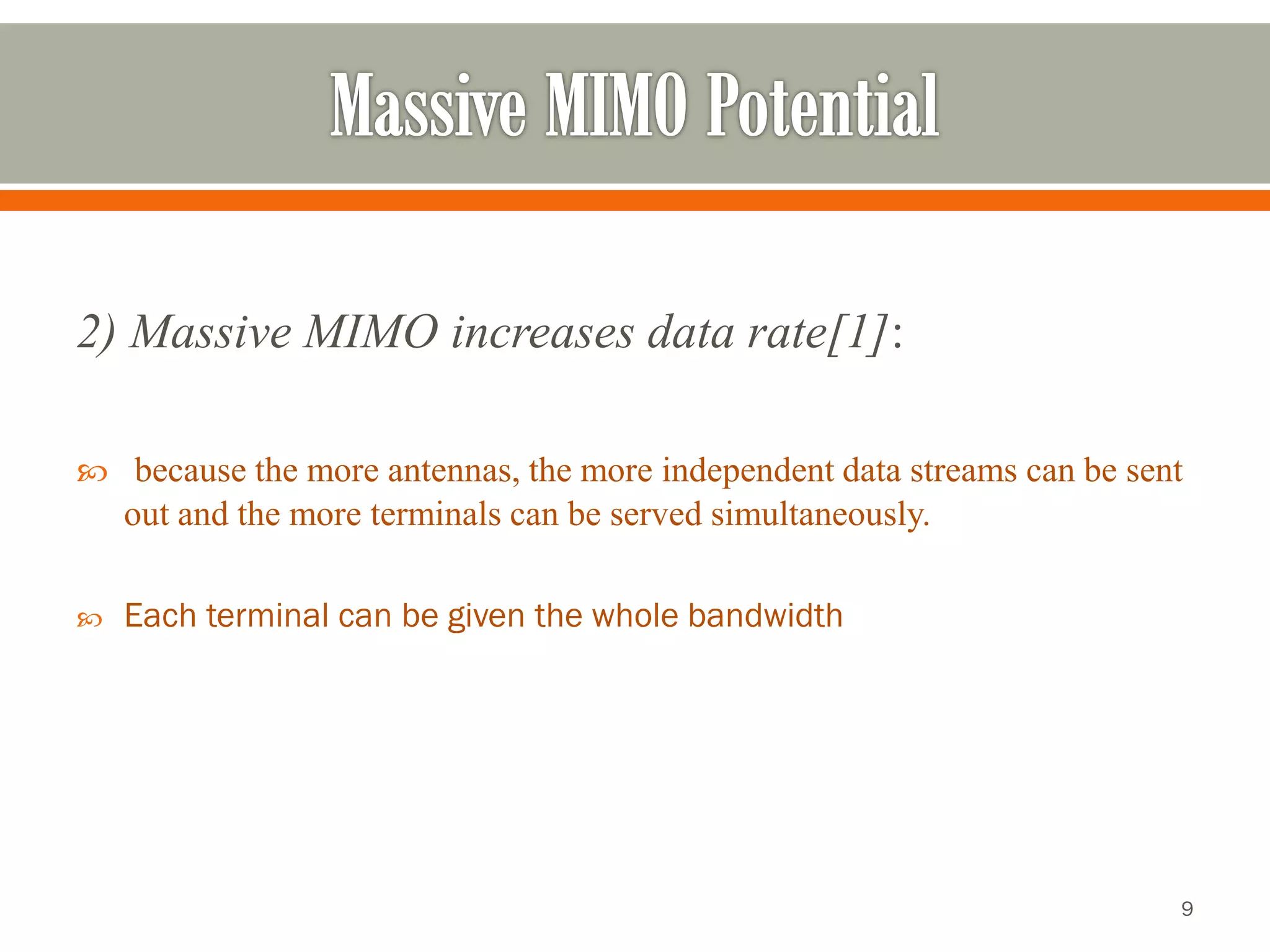 Massive MIMO Potential

2) Massive MIMO increases data rate[1]:

because the more antennas, the more independent data streams can be sent out and the more terminals can be served simultaneously.

Each terminal can be given the whole bandwidth

9